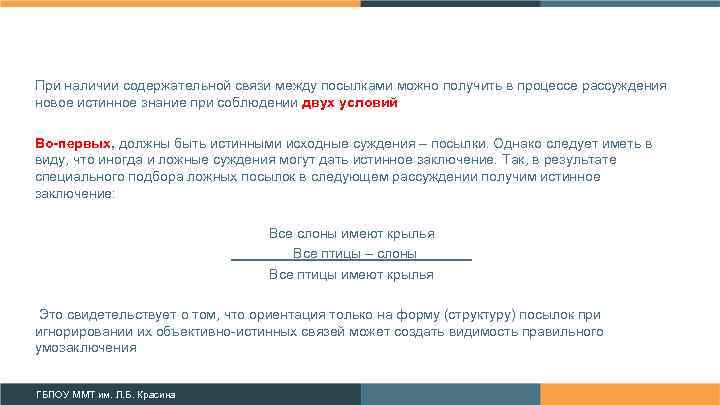 При наличии содержательной связи между посылками можно получить в процессе рассуждения новое истинное знание при соблюдении двух условий

Во-первых, должны быть истинными исходные суждения – посылки. Однако следует иметь в виду, что иногда и ложные суждения могут дать истинное заключение. Так, в результате специального подбора ложных посылок в следующем рассуждении получим истинное заключение:

Все слоны имеют крылья
Все птицы – слоны
Все птицы имеют крылья

Это свидетельствует о том, что ориентация только на форму (структуру) посылок при игнорировании их объективно-истинных связей может создать видимость правильного умозаключения

ГБПОУ ММТ им. Л.Б. Красина